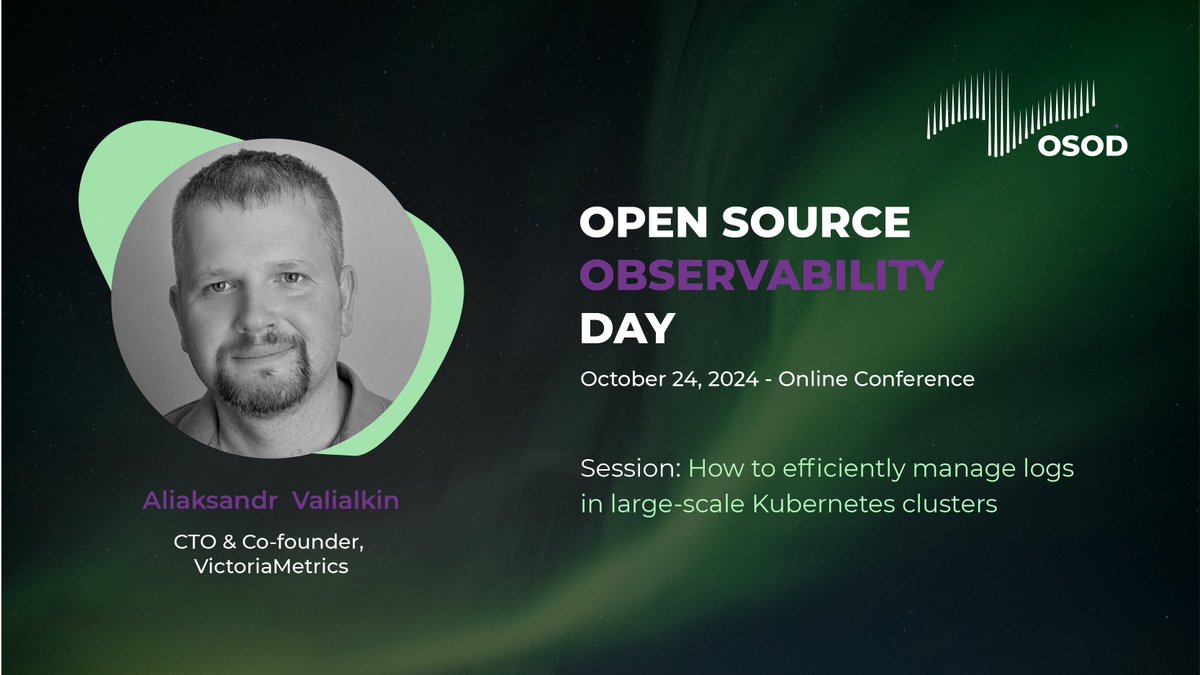 OSOD

OPEN SOURCE
OBSERVABILITY
DAY

October 24, 2024 - Online Conference

Session: How to efficiently manage logs in large-scale Kubernetes clusters

Aliaksandr Valialkin

CTO & Co-founder, VictoriaMetrics